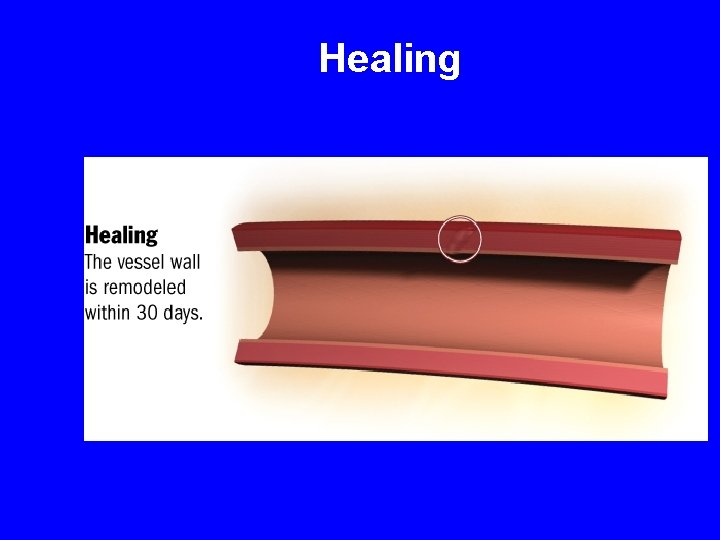 Healing

Healing
The vessel wall is remodeled within 30 days.